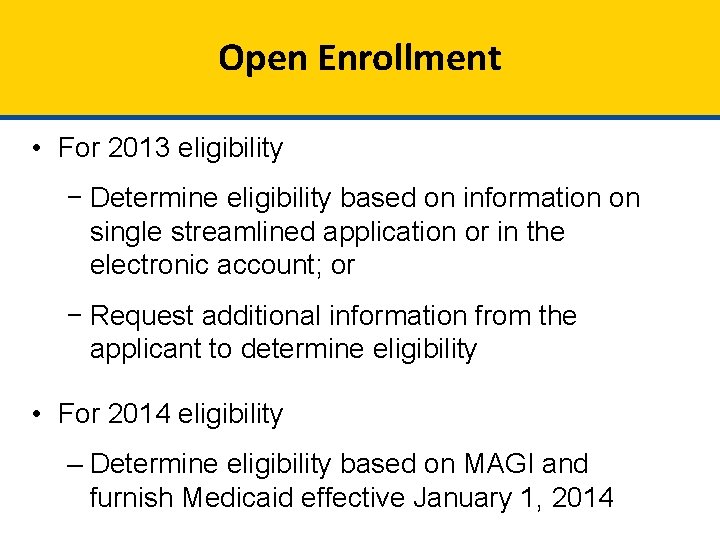 Open Enrollment

• For 2013 eligibility

− Determine eligibility based on information on single streamlined application or in the electronic account; or

− Request additional information from the applicant to determine eligibility

• For 2014 eligibility

– Determine eligibility based on MAGI and furnish Medicaid effective January 1, 2014